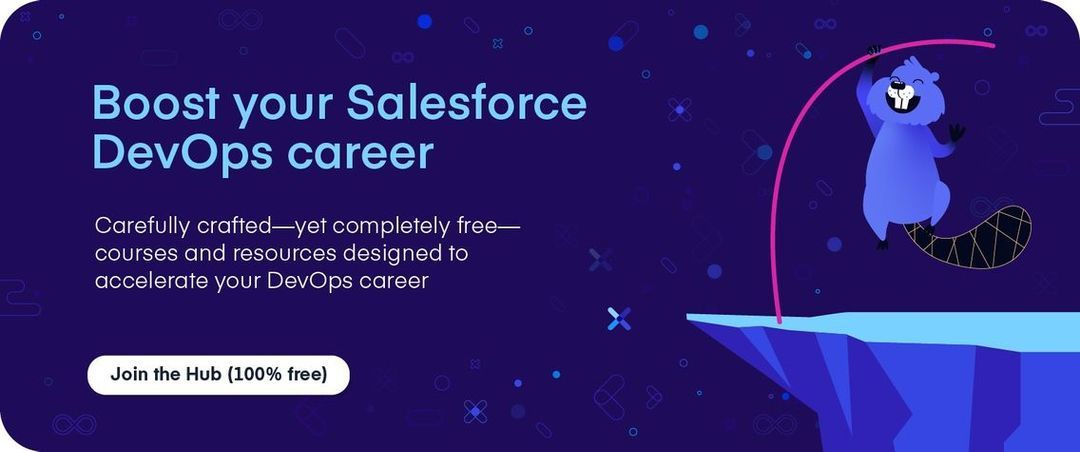 Boost your Salesforce DevOps career

Carefully crafted—yet completely free—courses and resources designed to accelerate your DevOps career

Join the Hub (100% free)